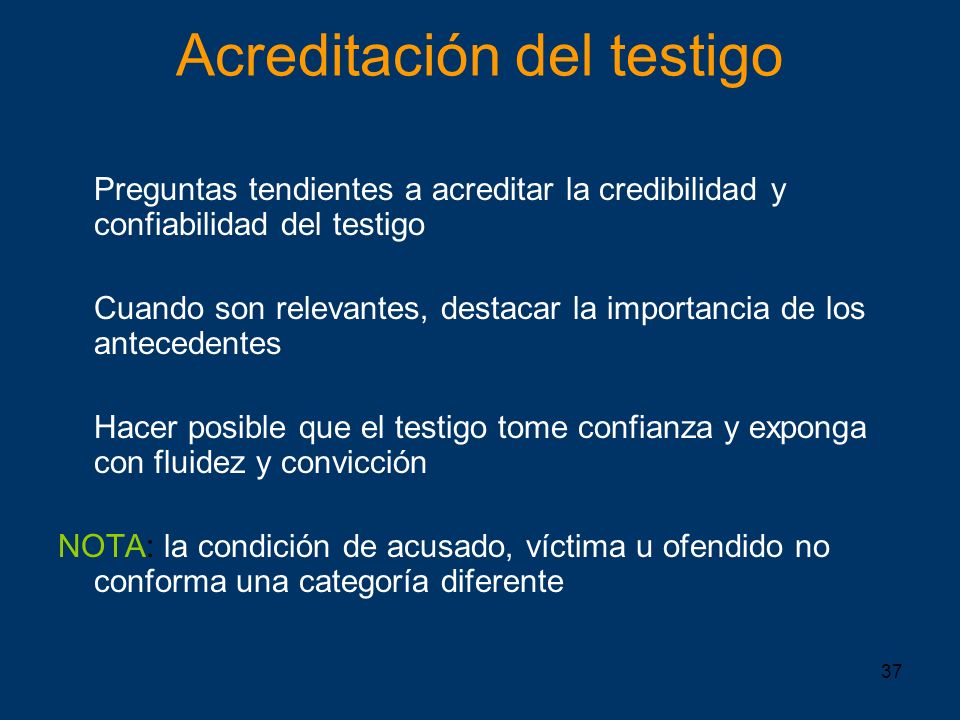 Acreditación del testigo

Preguntas tendientes a acreditar la credibilidad y confiabilidad del testigo

Cuando son relevantes, destacar la importancia de los antecedentes

Hacer posible que el testigo tome confianza y exponga con fluidez y convicción

NOTA: la condición de acusado, víctima u ofendido no conforma una categoría diferente

37